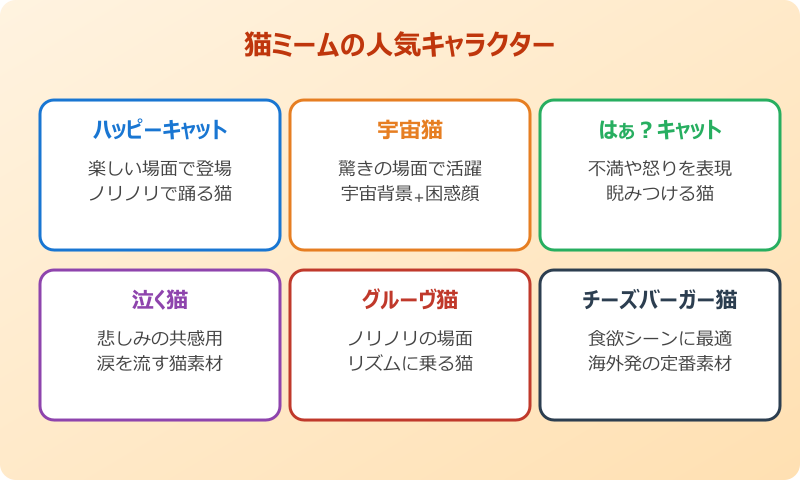 猫ミームの人気キャラクター

ハッピーキャット

楽しい場面で登場
ノリノリで踊る猫

宇宙猫

驚きの場面で活躍
宇宙背景+困惑顔

はぁ？キャット

不満や怒りを表現
睨みつける猫

泣く猫

悲しみの共感用
涙を流す猫素材

グルーヴ猫

ノリノリの場面
リズムに乗る猫

チーズバーガー猫

食欲シーンに最適
海外発の定番素材